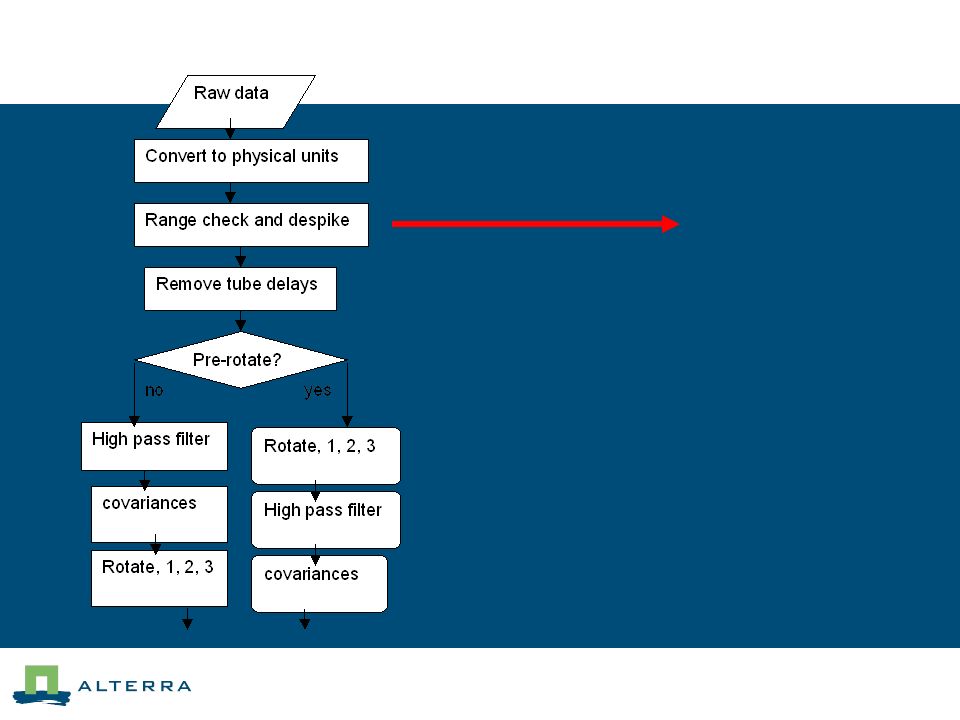 Raw data

Convert to physical units

Range check and despike

Remove tube delays

Pre-rotate?

no

yes

High pass filter

covariances

Rotate, 1, 2, 3

Rotate, 1, 2, 3

High pass filter

covariances

ALTERRA